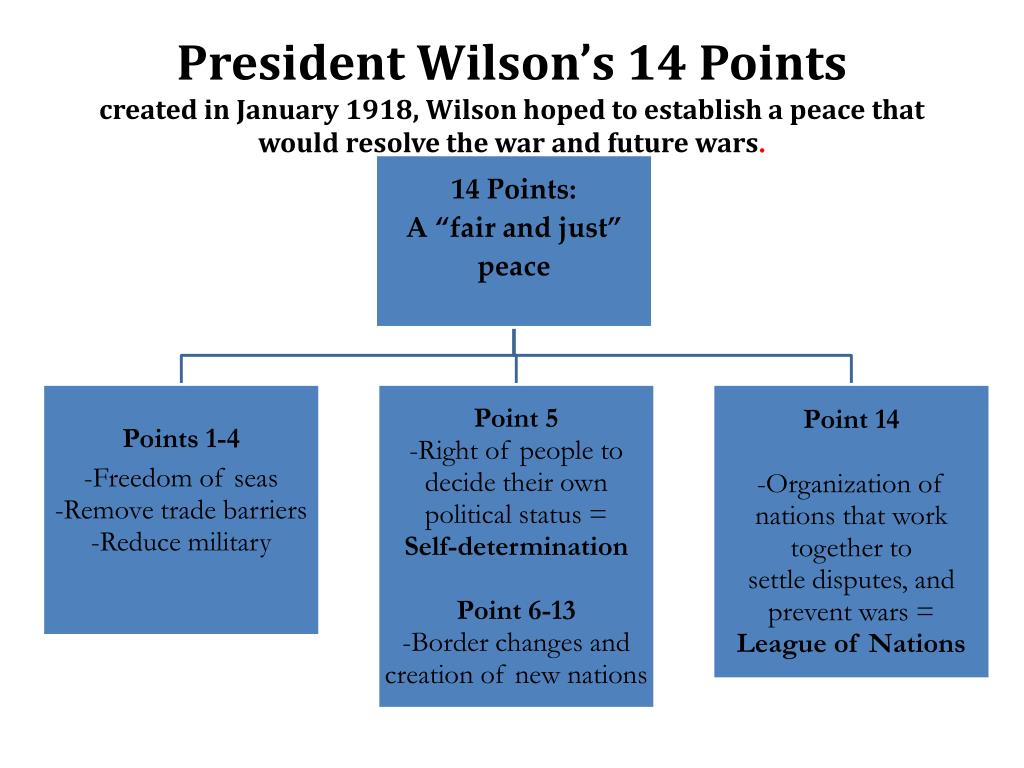 President Wilson's 14 Points

created in January 1918, Wilson hoped to establish a peace that would resolve the war and future wars.

14 Points:
A "fair and just" peace

Points 1-4
-Freedom of seas
-Remove trade barriers
-Reduce military

Point 5
-Right of people to decide their own political status = Self-determination

Point 6-13
-Border changes and creation of new nations

Point 14

-Organization of nations that work together to settle disputes, and prevent wars = League of Nations